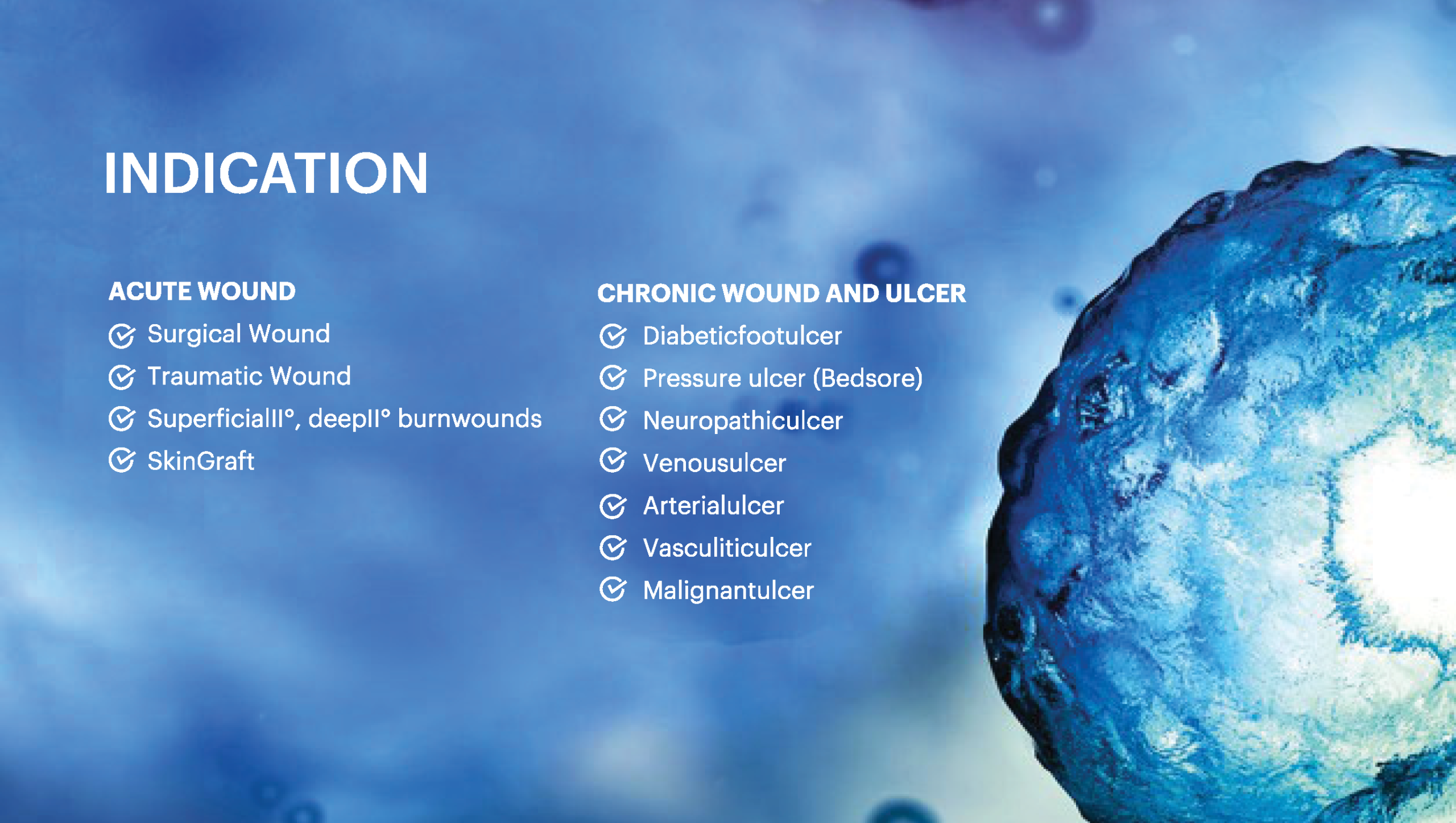 INDICATION

ACUTE WOUND
Surgical Wound
Traumatic Wound
SuperficialII°, deepII° burnwounds
SkinGraft

CHRONIC WOUND AND ULCER
Diabeticfootulcer
Pressure ulcer (Bedsore)
Neuropathiculcer
Venousulcer
Arterialulcer
Vasculiticulcer
Malignantulcer